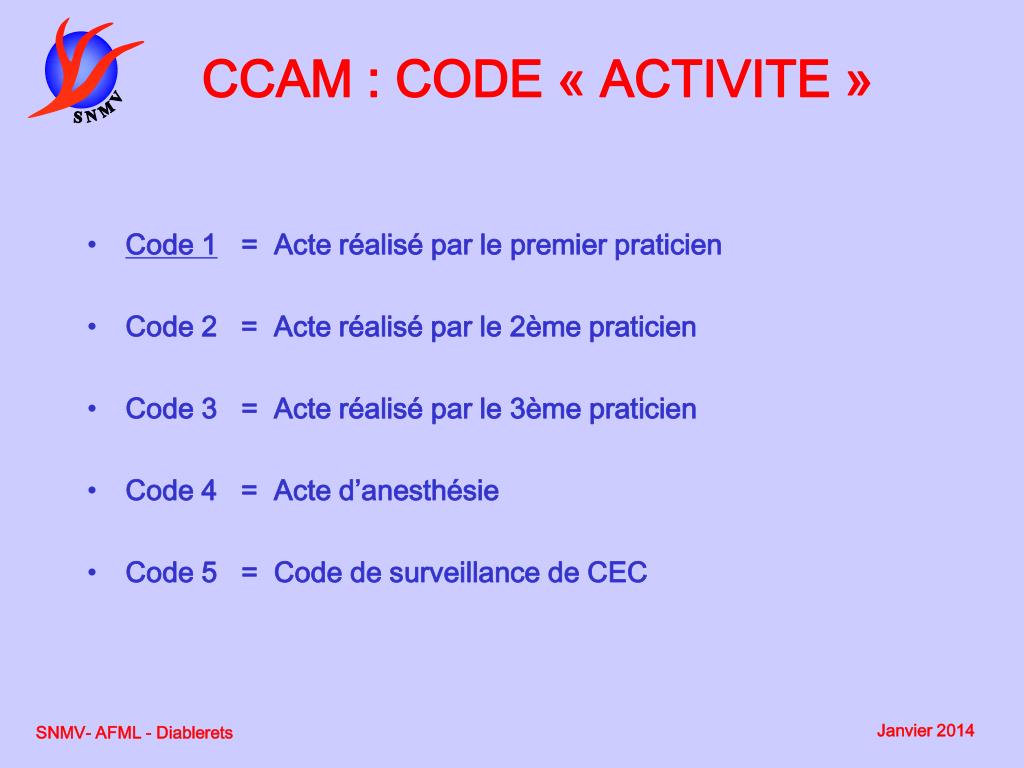 SNMV

CCAM : CODE « ACTIVITE »

• Code 1 = Acte réalisé par le premier praticien

• Code 2 = Acte réalisé par le 2ème praticien

• Code 3 = Acte réalisé par le 3ème praticien

• Code 4 = Acte d'anesthésie

• Code 5 = Code de surveillance de CEC

SNMV- AFML - Diablerets

Janvier 2014